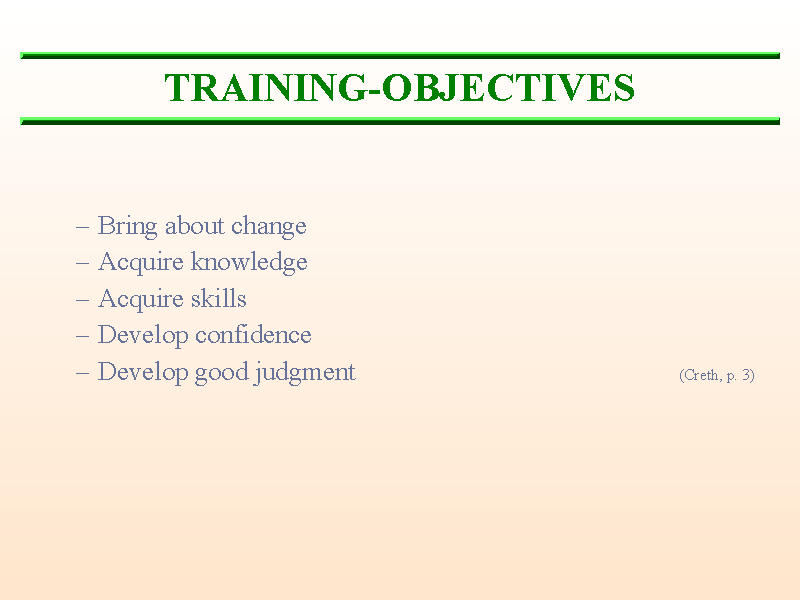 TRAINING-OBJECTIVES

– Bring about change
– Acquire knowledge
– Acquire skills
– Develop confidence
– Develop good judgment

(Creth, p. 3)